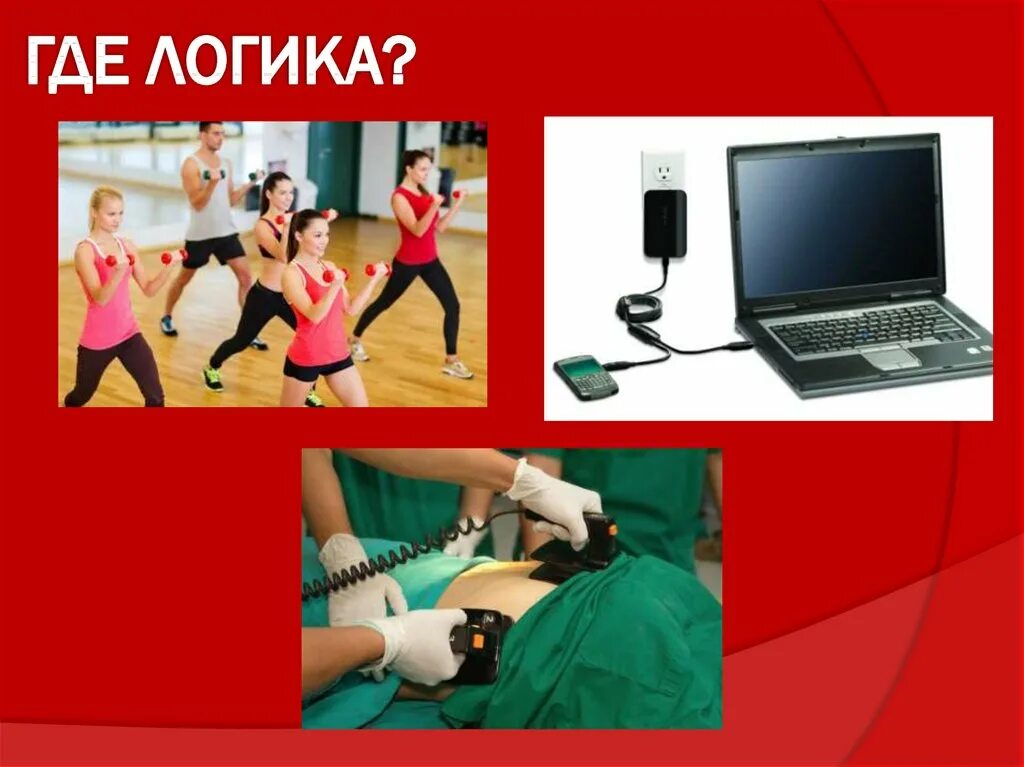 ГДЕ ЛОГИКА?